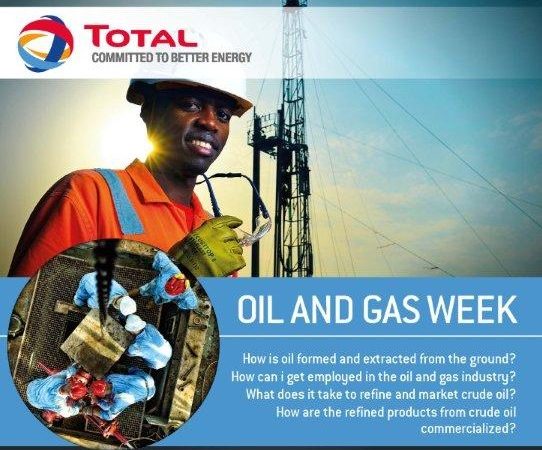 TOTAL
COMMITTED TO BETTER ENERGY

OIL AND GAS WEEK

How is oil formed and extracted from the ground?
How can i get employed in the oil and gas industry?
What does it take to refine and market crude oil?
How are the refined products from crude oil commercialized?